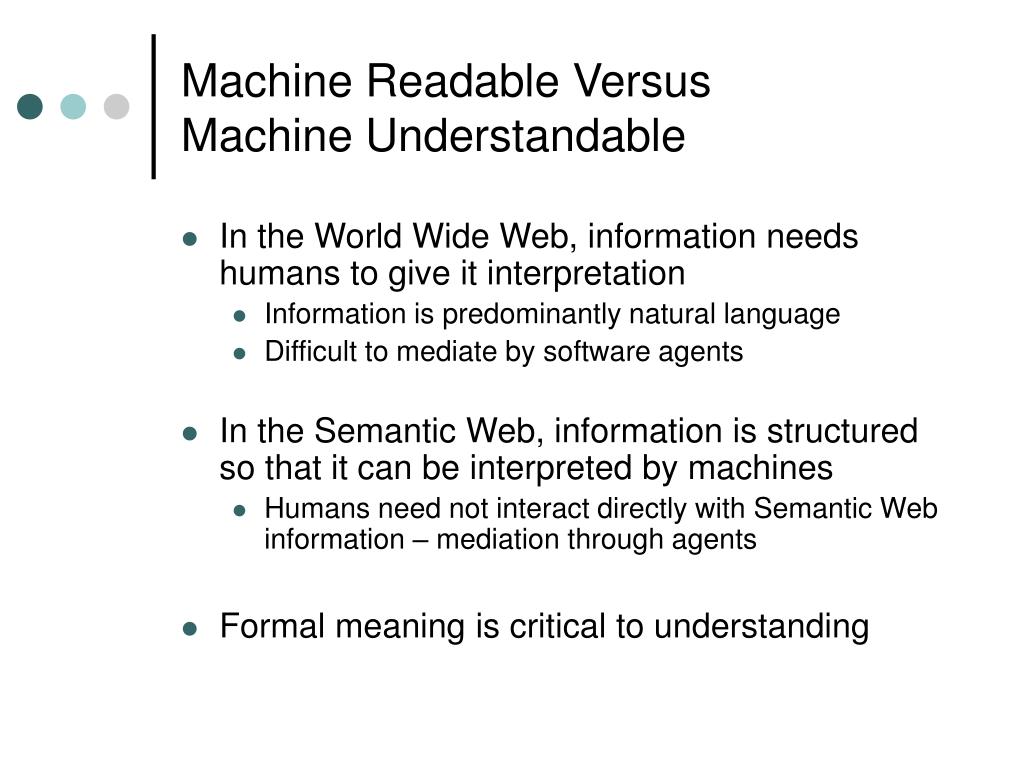 Machine Readable Versus
Machine Understandable

- In the World Wide Web, information needs humans to give it interpretation
  - Information is predominantly natural language
  - Difficult to mediate by software agents

- In the Semantic Web, information is structured so that it can be interpreted by machines
  - Humans need not interact directly with Semantic Web information – mediation through agents

- Formal meaning is critical to understanding